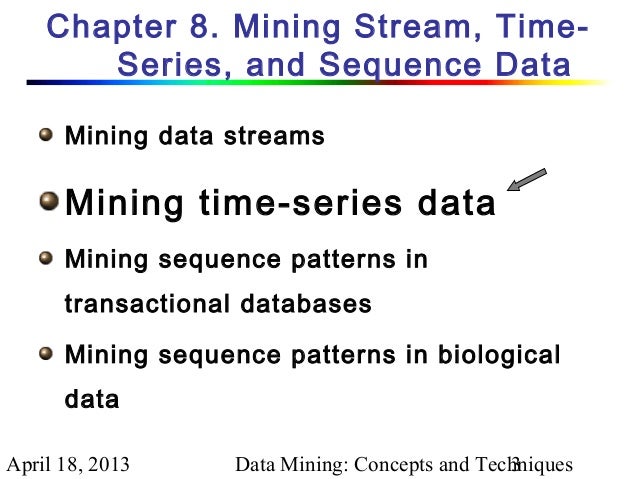 Chapter 8. Mining Stream, Time-Series, and Sequence Data

Mining data streams

Mining time-series data

Mining sequence patterns in transactional databases

Mining sequence patterns in biological data

April 18, 2013 Data Mining: Concepts and Techniques 3